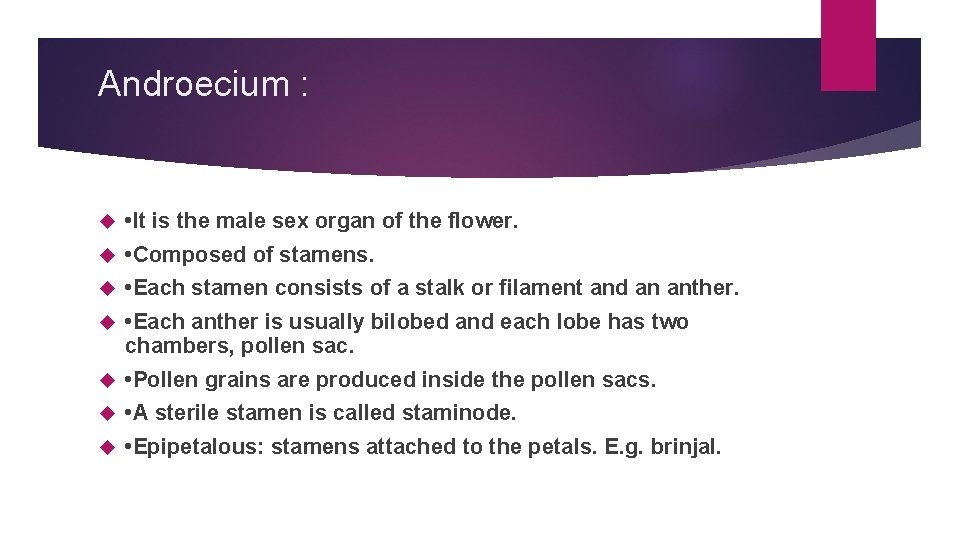 Androecium :

•It is the male sex organ of the flower.

•Composed of stamens.

•Each stamen consists of a stalk or filament and an anther.

•Each anther is usually bilobed and each lobe has two chambers, pollen sac.

•Pollen grains are produced inside the pollen sacs.

•A sterile stamen is called staminode.

•Epipetalous: stamens attached to the petals. E.g. brinjal.